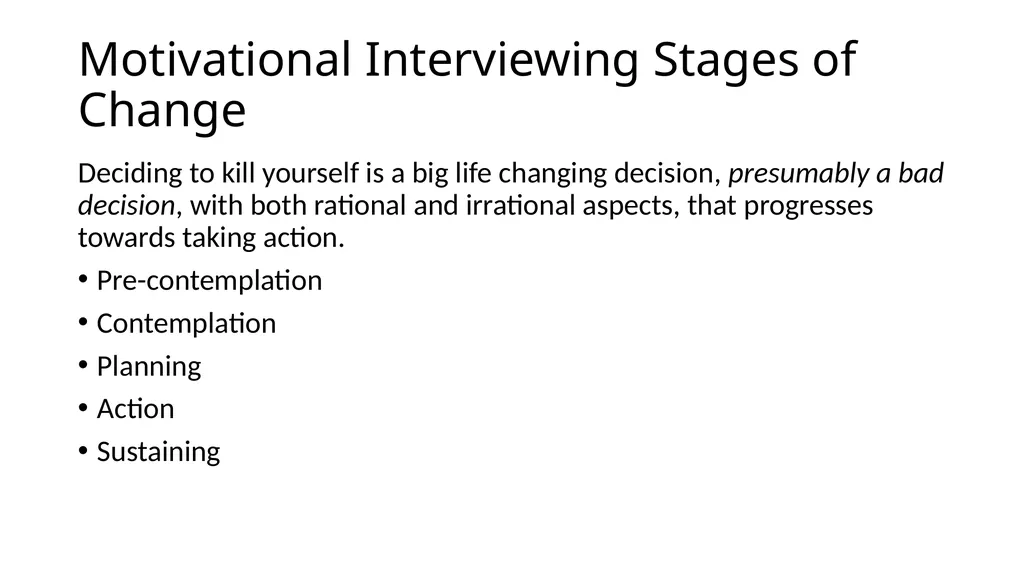 Motivational Interviewing Stages of Change

Deciding to kill yourself is a big life changing decision, presumably a bad decision, with both rational and irrational aspects, that progresses towards taking action.

• Pre-contemplation
• Contemplation
• Planning
• Action
• Sustaining